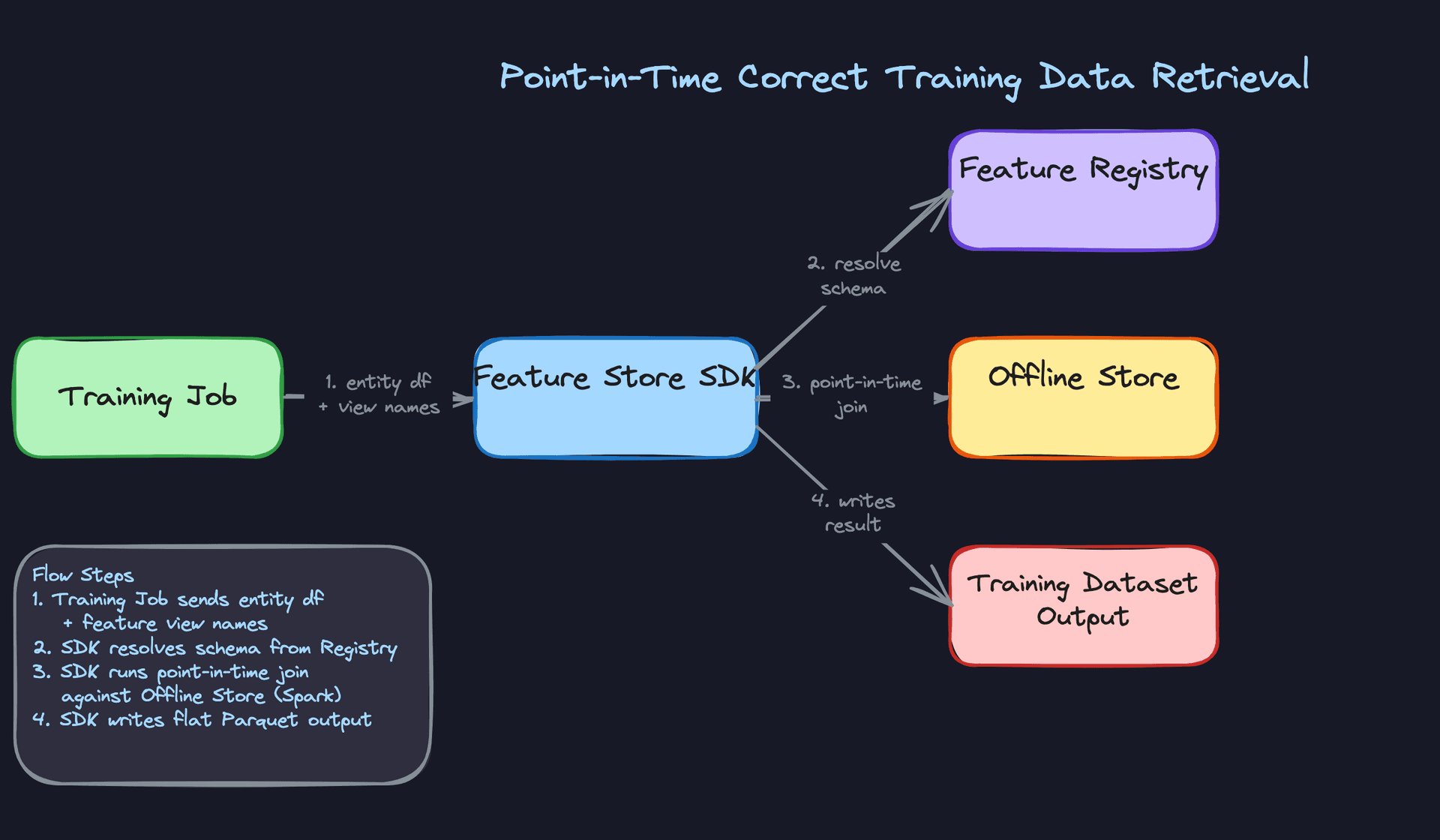 Point-in-Time Correct Training Data Retrieval

Feature Registry

2. resolve schema

Training Job

1. entity df + view names

Feature Store SDK

3. point-in-time join

Offline Store

4. writes result

Training Dataset Output

Flow Steps
1. Training Job sends entity df
+ feature view names
2. SDK resolves schema from Registry
3. SDK runs point-in-time join
against Offline Store (Spark)
4. SDK writes flat Parquet output